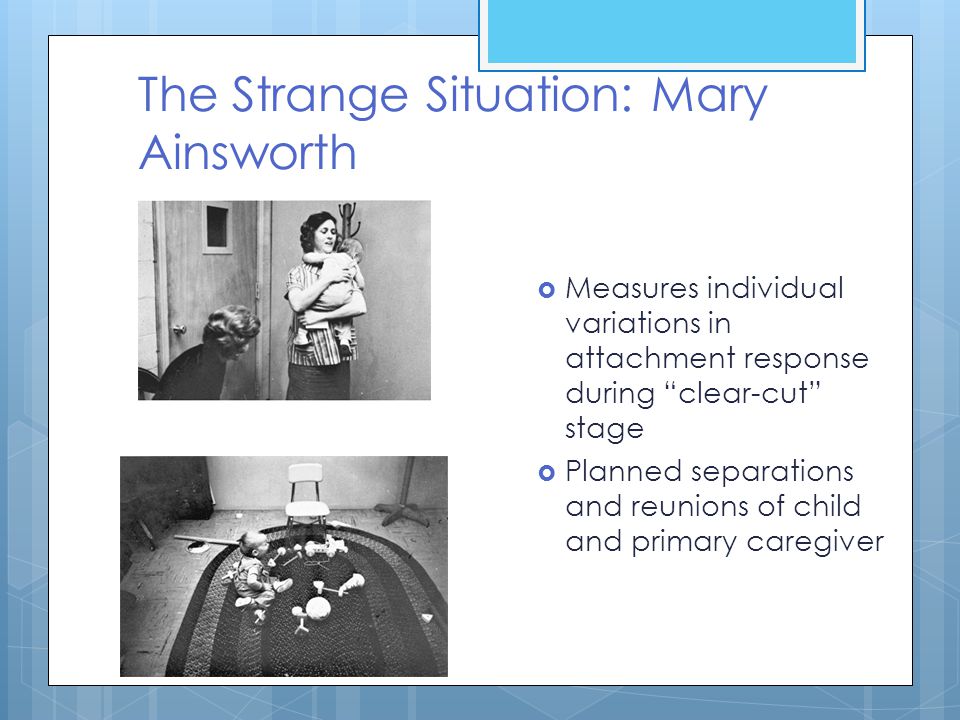 The Strange Situation: Mary Ainsworth

Measures individual variations in attachment response during “clear-cut” stage

Planned separations and reunions of child and primary caregiver